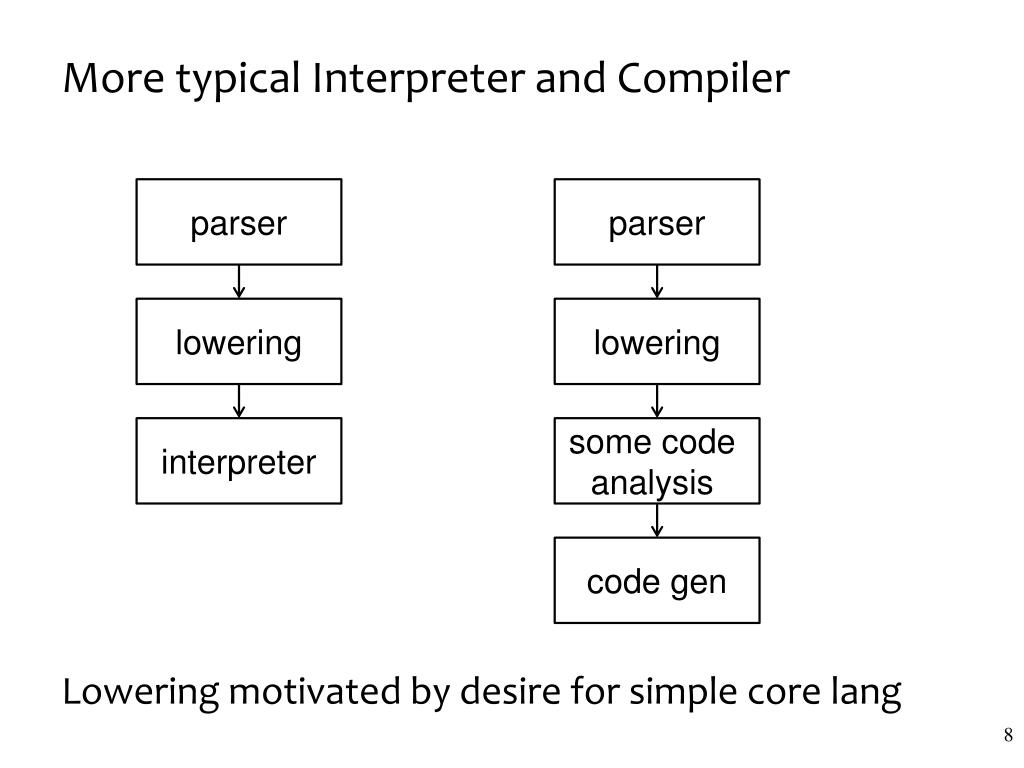 More typical Interpreter and Compiler

parser

lowering

interpreter

parser

lowering

some code analysis

code gen

Lowering motivated by desire for simple core lang

8